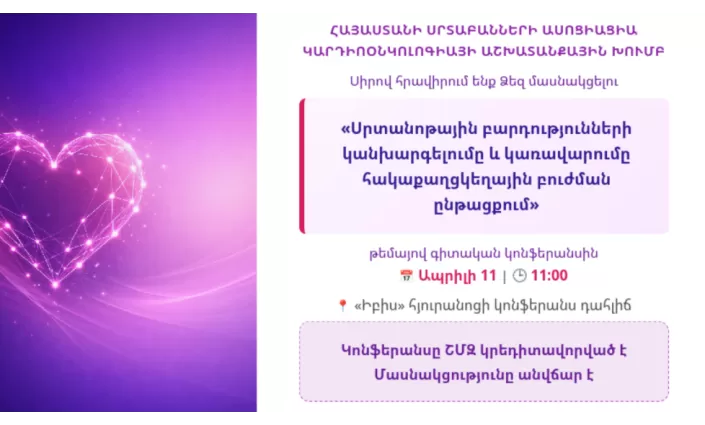 ՀԱՅԱՍՏԱՆԻ ՍՐՏԱԲԱՆՆԵՐԻ ԱՍՈՑԻԱՑԻԱ
ԿԱՐԴԻՈՕՆԿՈԼՈԳԻԱՅԻ ԱՇԽԱՏԱՆՔԱՅԻՆ ԽՈՒՄԲ

Սիրով հրավիրում ենք Ձեզ մասնակցելու

«Սրտանոթային բարդությունների կանխարգելումը և կառավարումը հակաքաղցկեղային բուժման ընթացքում»

թեմայով գիտական կոնֆերանսին
Ապրիլի 11 | 11:00

«Իբիս» հյուրանոցի կոնֆերանս դահլիճ

Կոնֆերանսը ՇՄԶ կրեդիտավորված է
Մասնակցությունը անվճար է